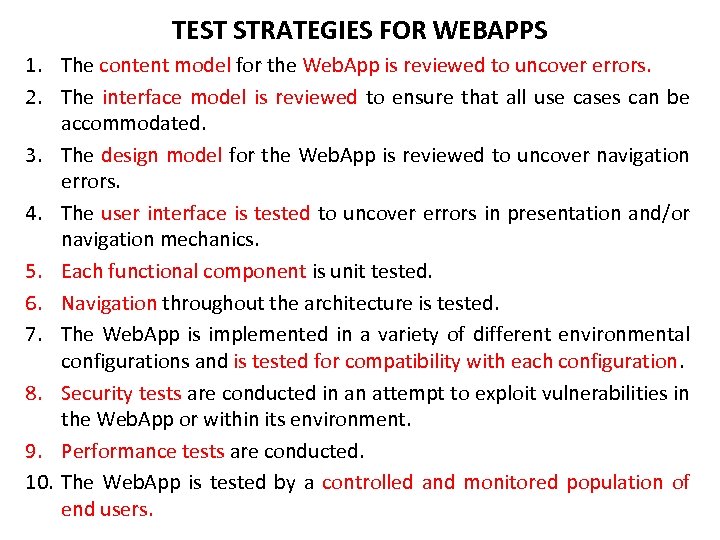 TEST STRATEGIES FOR WEBAPPS

1. The content model for the WebApp is reviewed to uncover errors.
2. The interface model is reviewed to ensure that all use cases can be accommodated.
3. The design model for the WebApp is reviewed to uncover navigation errors.
4. The user interface is tested to uncover errors in presentation and/or navigation mechanics.
5. Each functional component is unit tested.
6. Navigation throughout the architecture is tested.
7. The WebApp is implemented in a variety of different environmental configurations and is tested for compatibility with each configuration.
8. Security tests are conducted in an attempt to exploit vulnerabilities in the WebApp or within its environment.
9. Performance tests are conducted.
10. The WebApp is tested by a controlled and monitored population of end users.